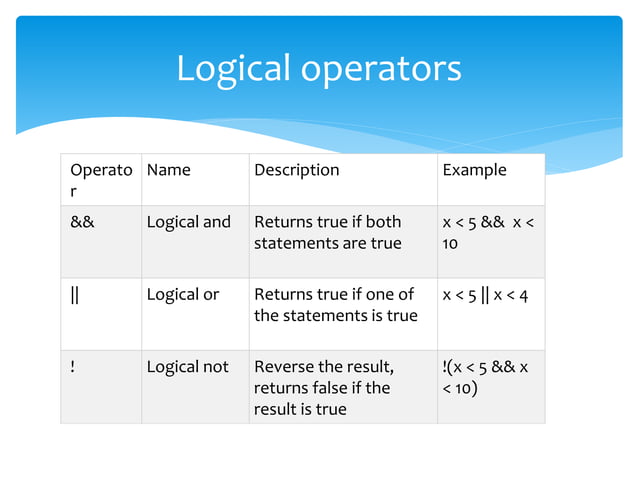 Logical operators

| Operator | Name | Description | Example |
|---|---|---|---|
| && | Logical and | Returns true if both statements are true | x < 5 && x < 10 |
| \|\| | Logical or | Returns true if one of the statements is true | x < 5 \|\| x < 4 |
| ! | Logical not | Reverse the result, returns false if the result is true | !(x < 5 && x < 10) |